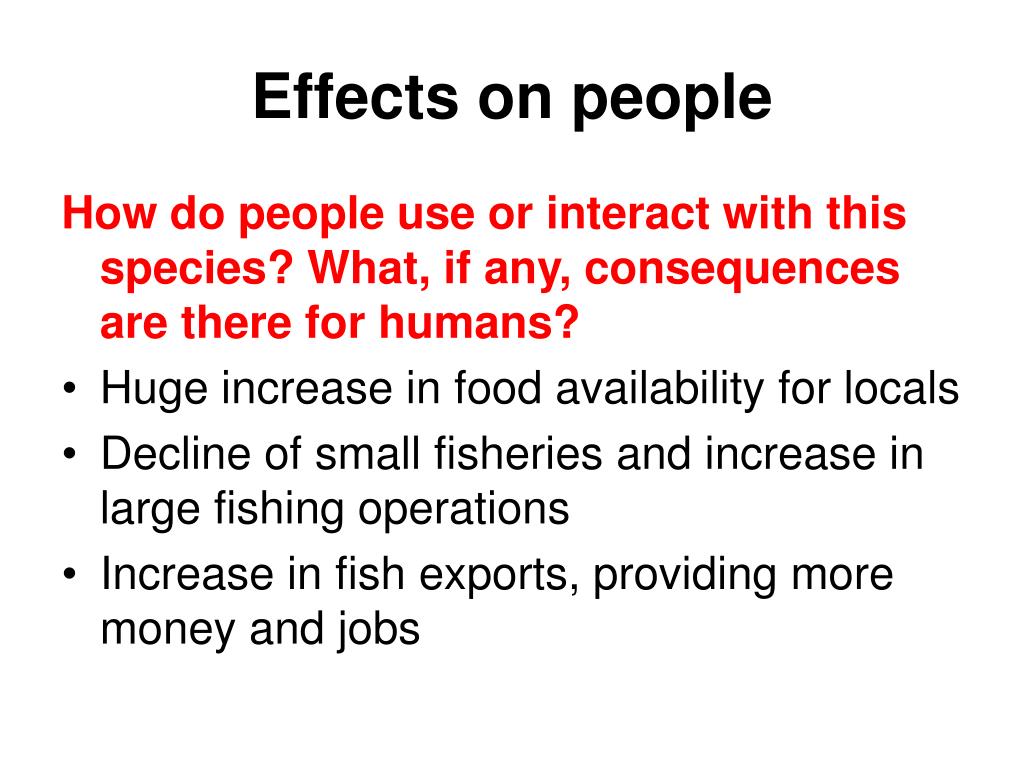 Effects on people

How do people use or interact with this species? What, if any, consequences are there for humans?

• Huge increase in food availability for locals
• Decline of small fisheries and increase in large fishing operations
• Increase in fish exports, providing more money and jobs